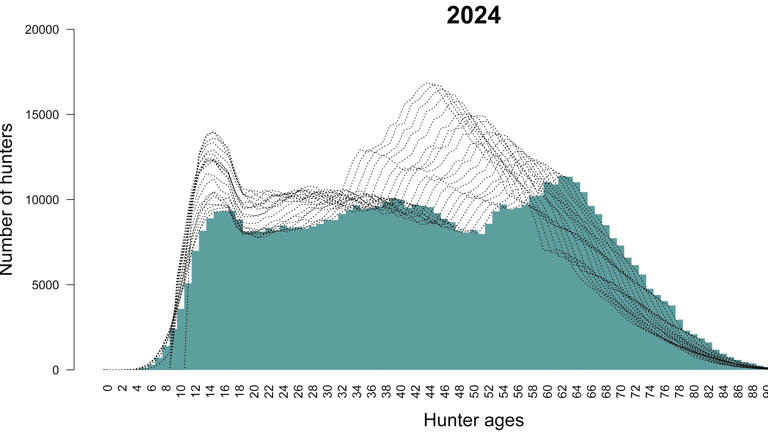 2024

Number of hunters

20000
15000
10000
5000
0

0 2 4 6 8 10 12 14 16 18 20 22 24 26 28 30 32 34 36 38 40 42 44 46 48 50 52 54 56 58 60 62 64 66 68 70 72 74 76 78 80 82 84 86 88 90

Hunter ages